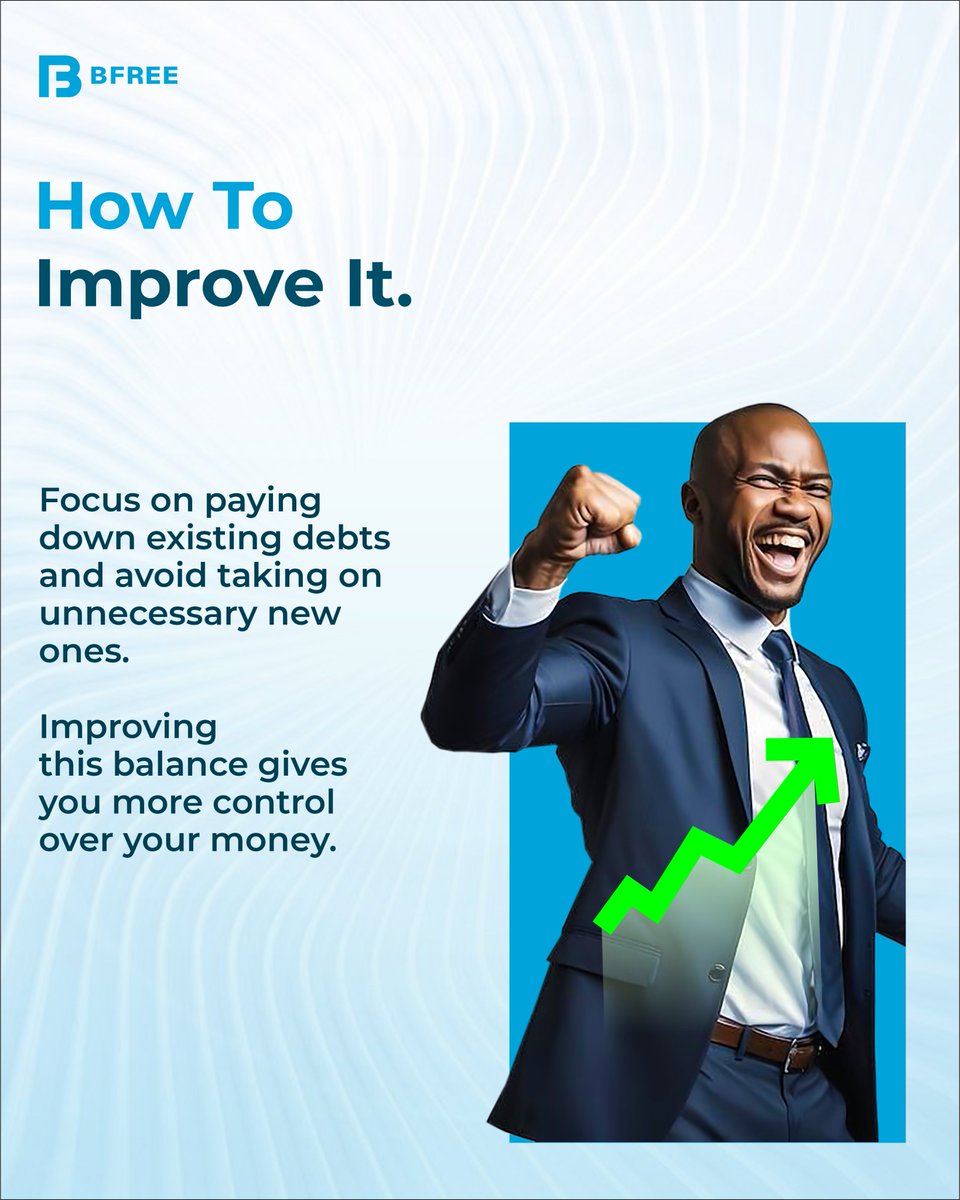 BFREE

How To
Improve It.

Focus on paying down existing debts and avoid taking on unnecessary new ones.

Improving this balance gives you more control over your money.